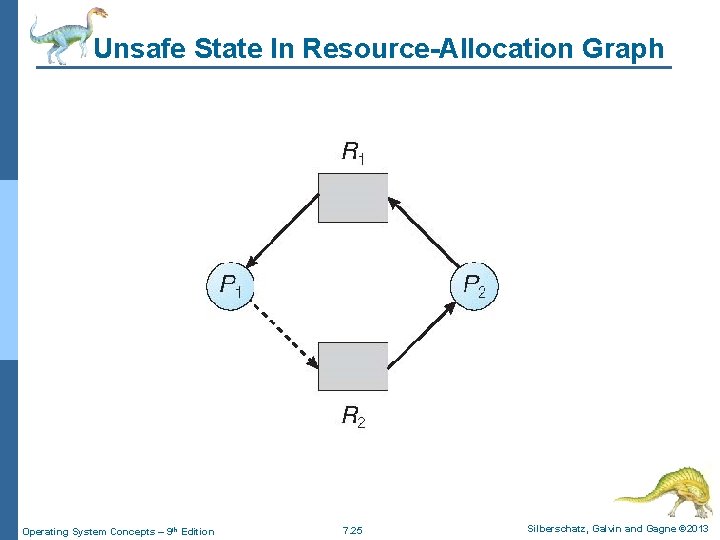 Unsafe State In Resource-Allocation Graph

$R_1$

$P_1$

$P_2$

$R_2$

Operating System Concepts – 9th Edition

7.25

Silberschatz, Galvin and Gagne ©2013